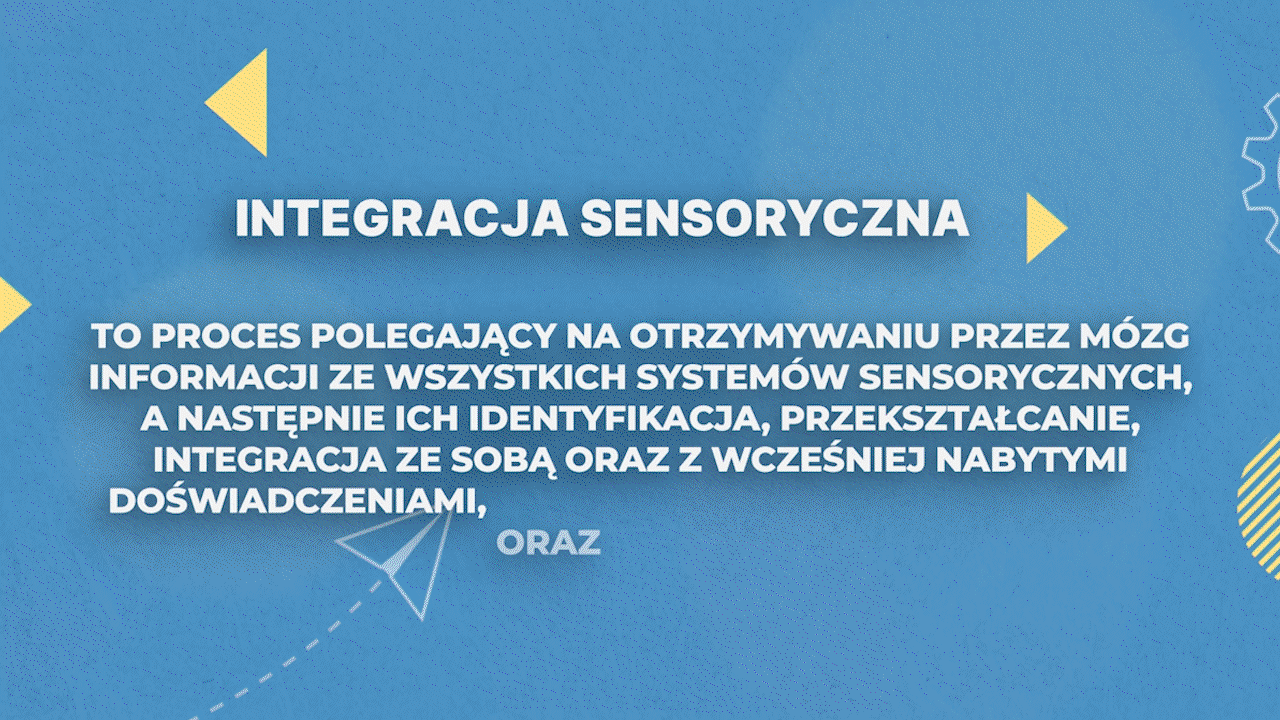 INTEGRACJA SENSORYCZNA

TO PROCES POLEGAJĄCY NA OTRZYMYWANIU PRZEZ MÓZG INFORMACJI ZE WSZYSTKICH SYSTEMÓW SENSORYCZNYCH, A NASTĘPNIE ICH IDENTYFIKACJA, PRZEKSZTAŁCANIE, INTEGRACJA ZE SOBĄ ORAZ Z WCZEŚNIEJ NABYTYMI DOŚWIADCZENIAMI,

ORAZ